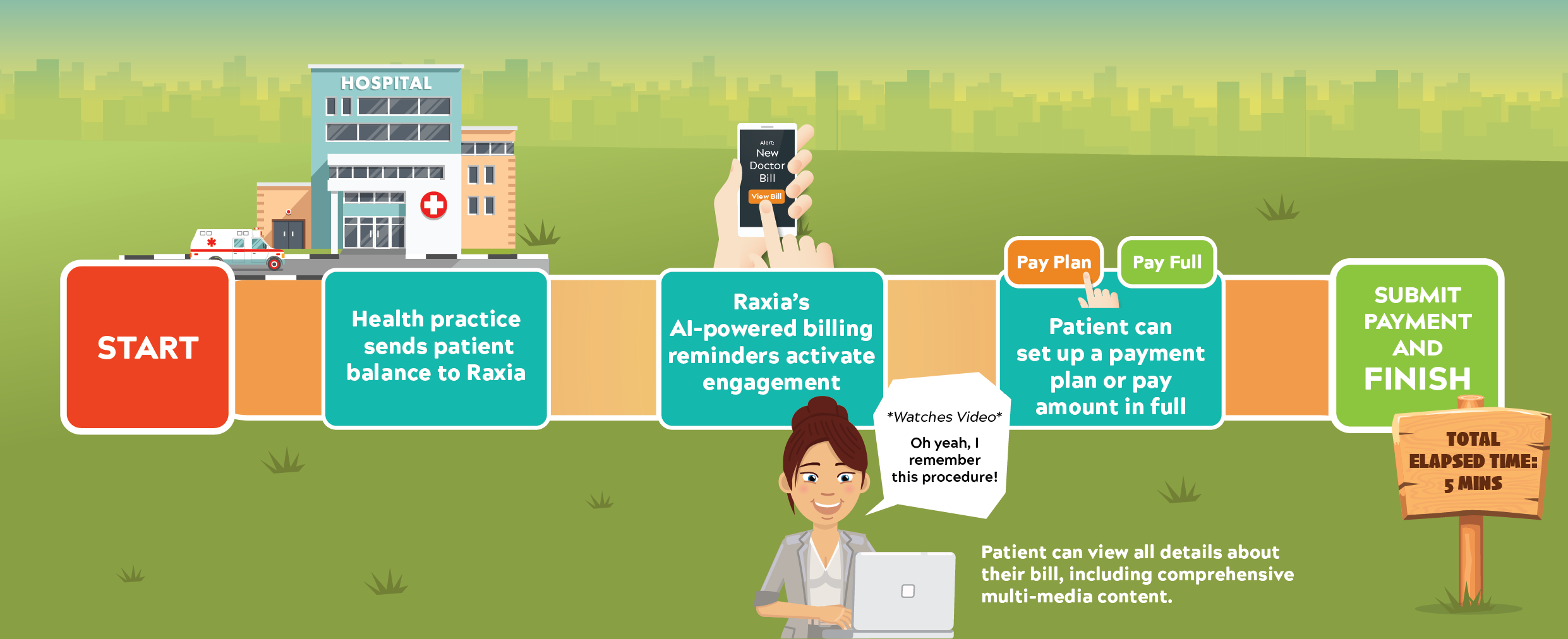 HOSPITAL

Alert:
New
Doctor
Bill
View Bill

START

Health practice sends patient balance to Raxia

Raxia's AI-powered billing reminders activate engagement

Pay Plan
Pay Full

Patient can set up a payment plan or pay amount in full

SUBMIT PAYMENT AND FINISH

TOTAL ELAPSED TIME: 5 MINS

*Watches Video*

Oh yeah, I remember this procedure!

Patient can view all details about their bill, including comprehensive multi-media content.